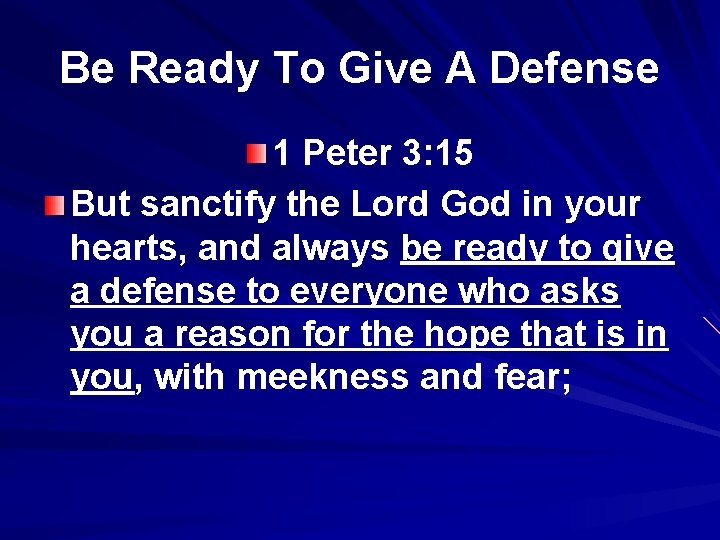 Be Ready To Give A Defense

1 Peter 3:15

But sanctify the Lord God in your hearts, and always be ready to give a defense to everyone who asks you a reason for the hope that is in you, with meekness and fear;